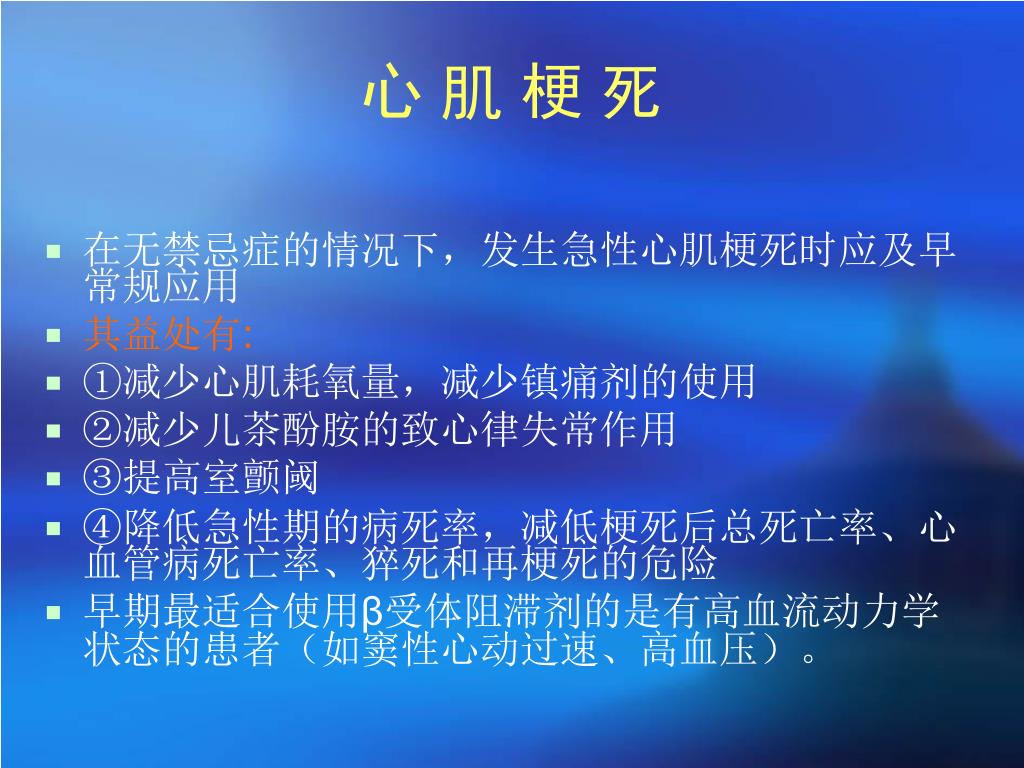 心 肌 梗 死

- 在无禁忌症的情况下，发生急性心肌梗死时应及早常规应用
- 其益处有:
- ①减少心肌耗氧量，减少镇痛剂的使用
- ②减少儿茶酚胺的致心律失常作用
- ③提高室颤阈
- ④降低急性期的病死率，减低梗死后总死亡率、心血管病死亡率、猝死和再梗死的危险
- 早期最适合使用β受体阻滞剂的是有高血流动力学状态的患者（如窦性心动过速、高血压）。